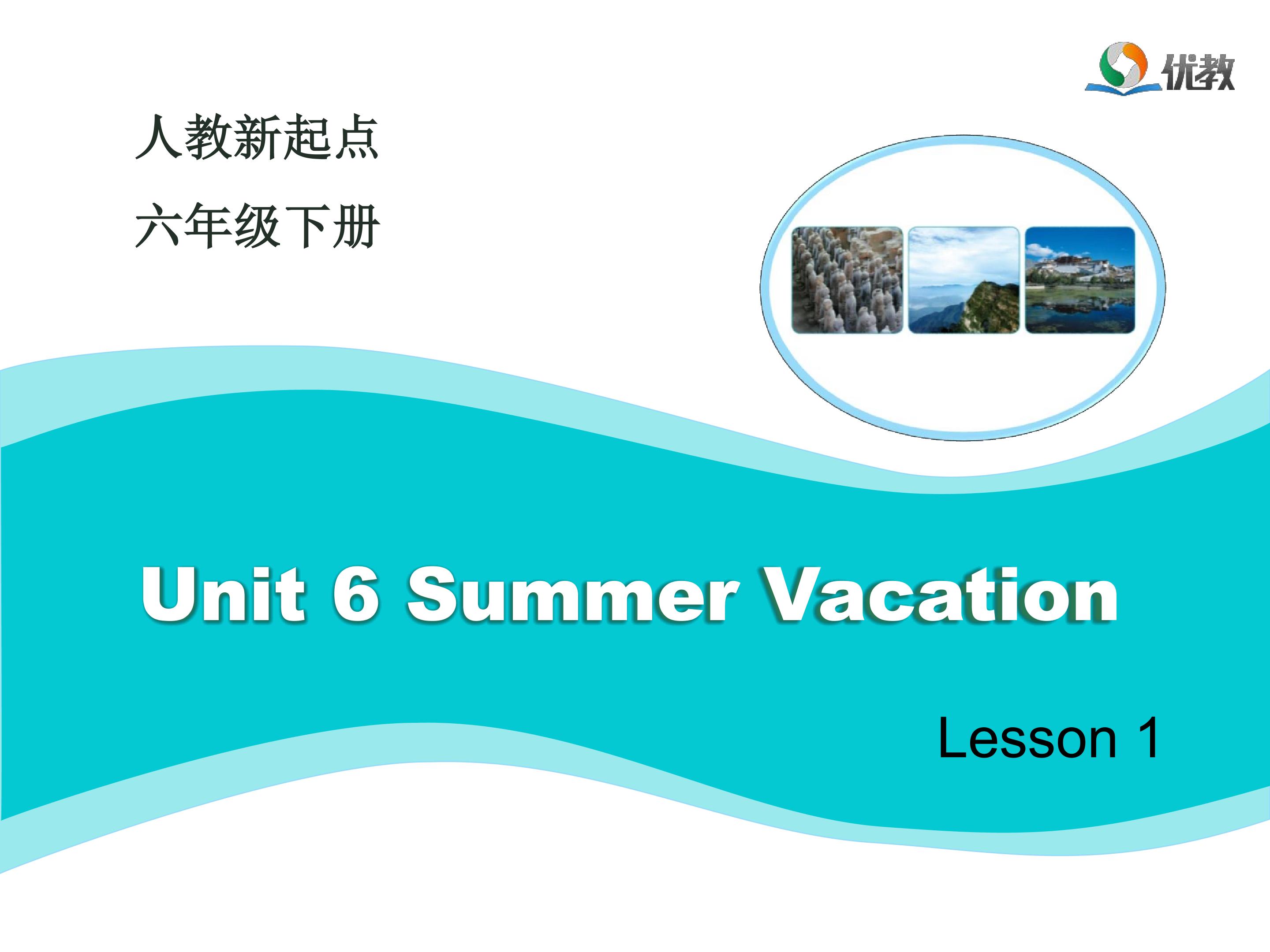 优教

人教新起点

六年级下册

Unit 6 Summer Vacation

Lesson 1